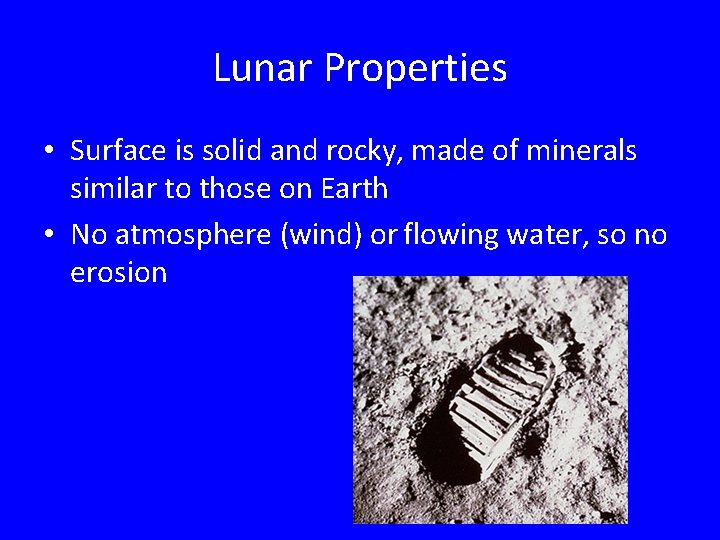 Lunar Properties

• Surface is solid and rocky, made of minerals similar to those on Earth

• No atmosphere (wind) or flowing water, so no erosion